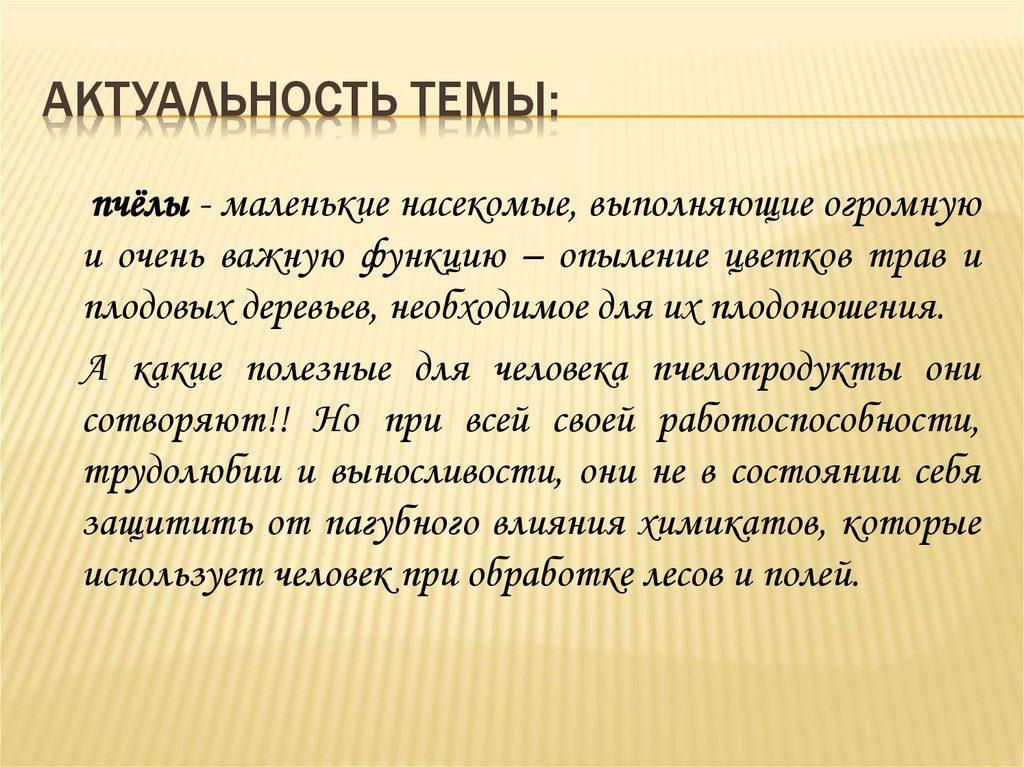 АКТУАЛЬНОСТЬ ТЕМЫ:

пчёлы - маленькие насекомые, выполняющие огромную и очень важную функцию – опыление цветков трав и плодовых деревьев, необходимое для их плодоношения.

А какие полезные для человека пчелопродукты они сотворяют!! Но при всей своей работоспособности, трудолюбии и выносливости, они не в состоянии себя защитить от пагубного влияния химикатов, которые использует человек при обработке лесов и полей.